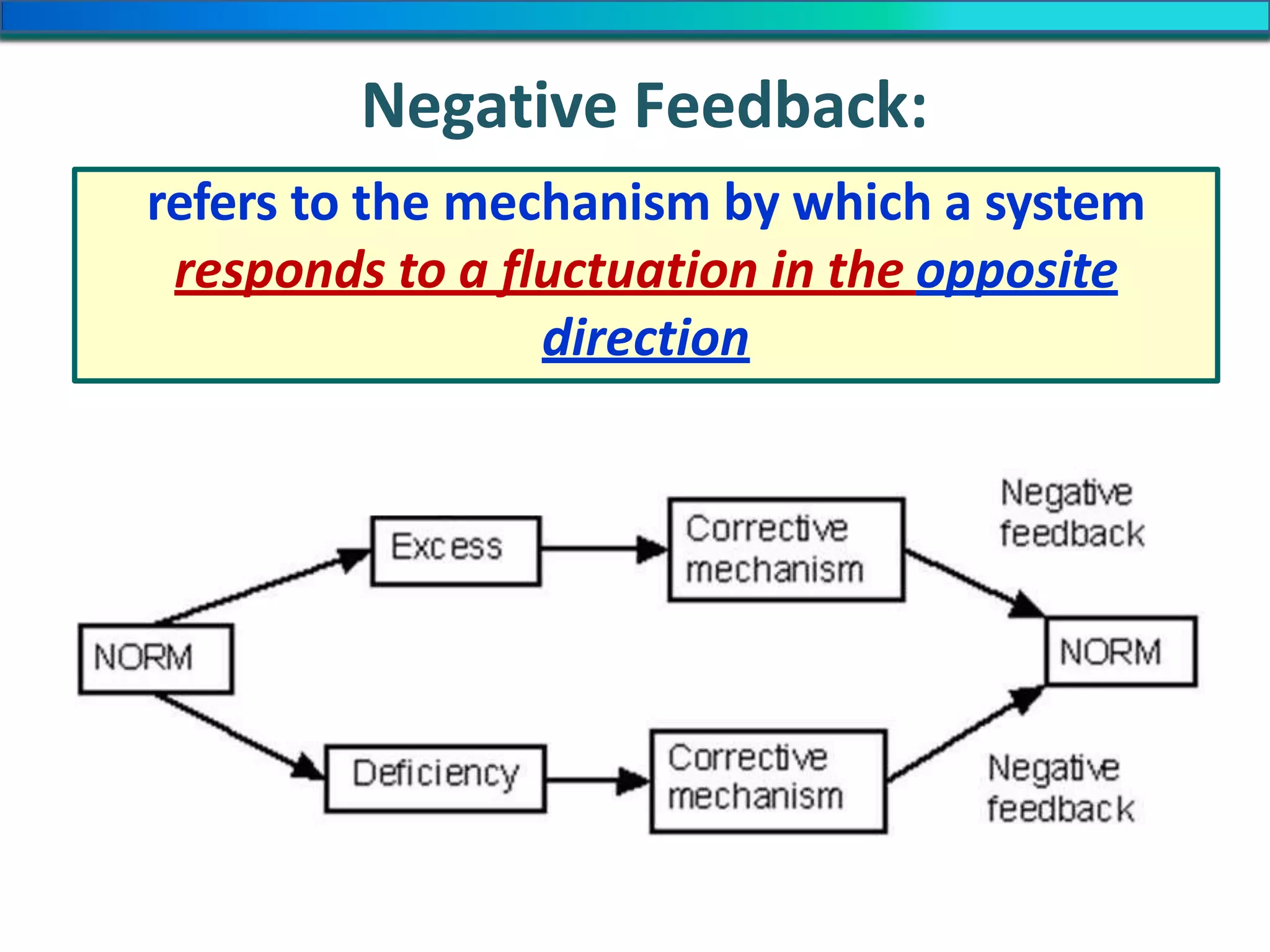 Negative Feedback:

refers to the mechanism by which a system responds to a fluctuation in the opposite direction

NORM

Excess

Corrective mechanism

Negative feedback

NORM

Deficiency

Corrective mechanism

Negative feedback